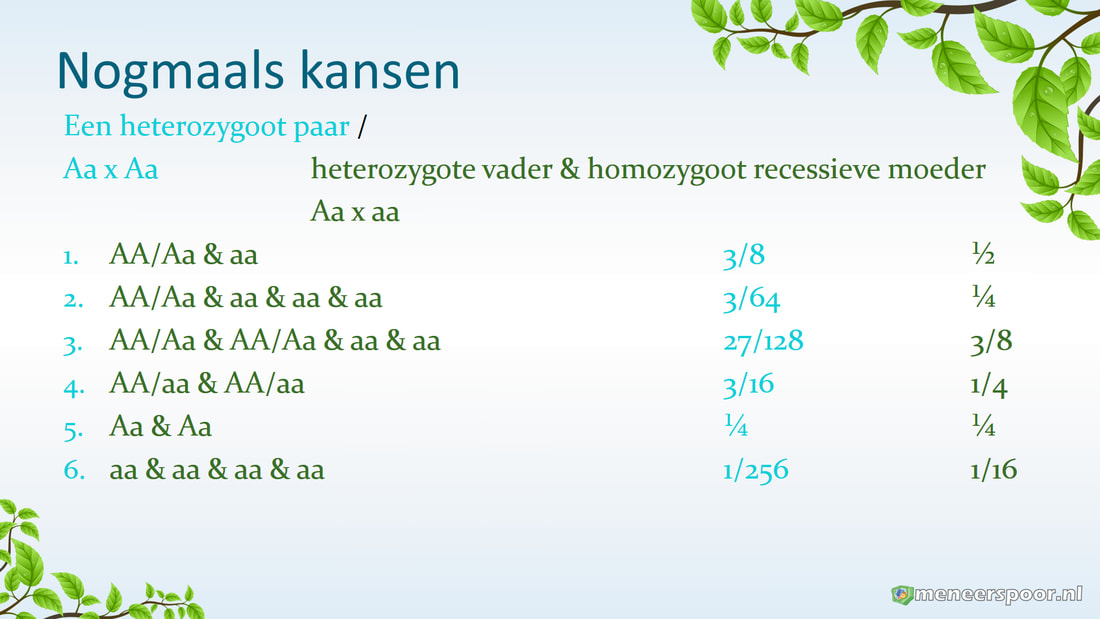 Nogmaals kansen

Een heterozygoot paar /

Aa x Aa heterozygote vader & homozygoot recessieve moeder

Aa x aa

1. AA/Aa & aa 3/8 ½
2. AA/Aa & aa & aa & aa 3/64 ¼
3. AA/Aa & AA/Aa & aa & aa 27/128 3/8
4. AA/aa & AA/aa 3/16 1/4
5. Aa & Aa ¼ ¼
6. aa & aa & aa & aa 1/256 1/16

meneerspoor.nl